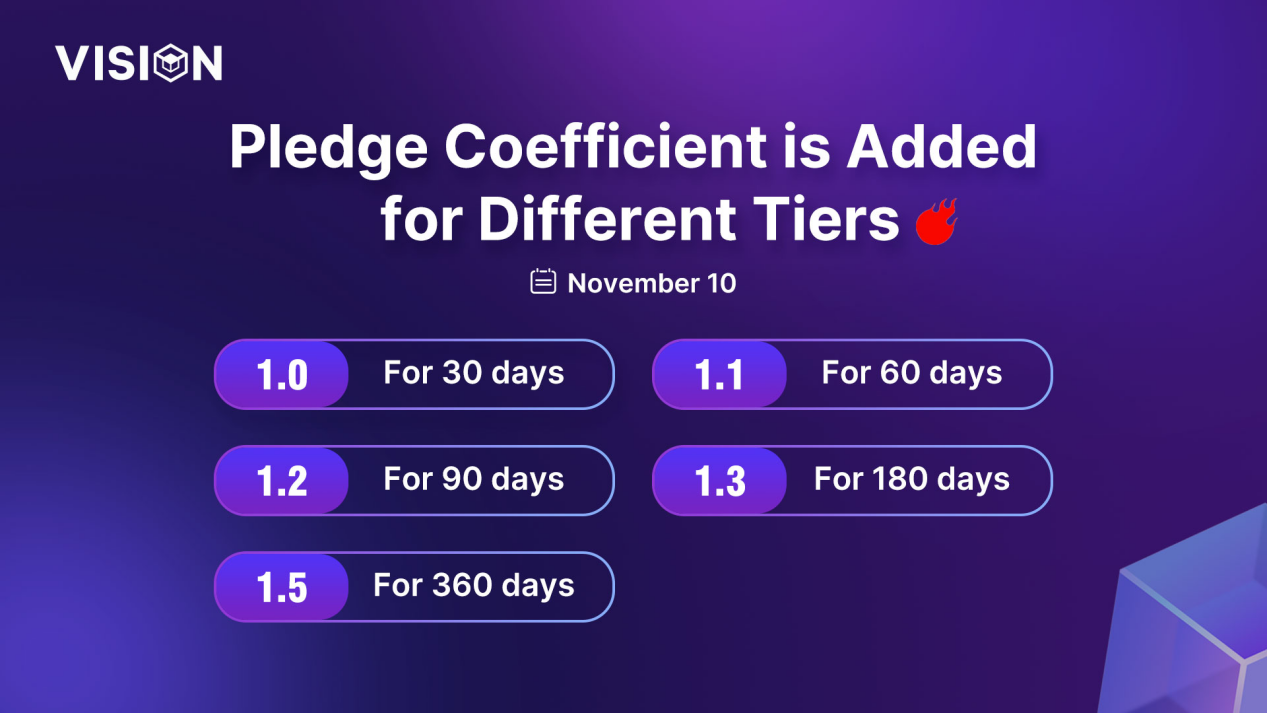 VISION

Pledge Coefficient is Added for Different Tiers

November 10

1.0 For 30 days

1.1 For 60 days

1.2 For 90 days

1.3 For 180 days

1.5 For 360 days